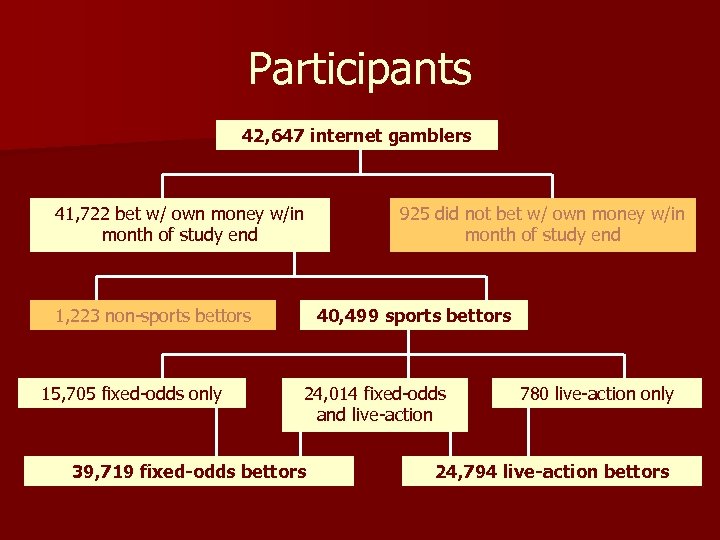 Participants

42,647 internet gamblers

41,722 bet w/ own money w/in month of study end

925 did not bet w/ own money w/in month of study end

1,223 non-sports bettors

40,499 sports bettors

15,705 fixed-odds only

24,014 fixed-odds and live-action

780 live-action only

39,719 fixed-odds bettors

24,794 live-action bettors